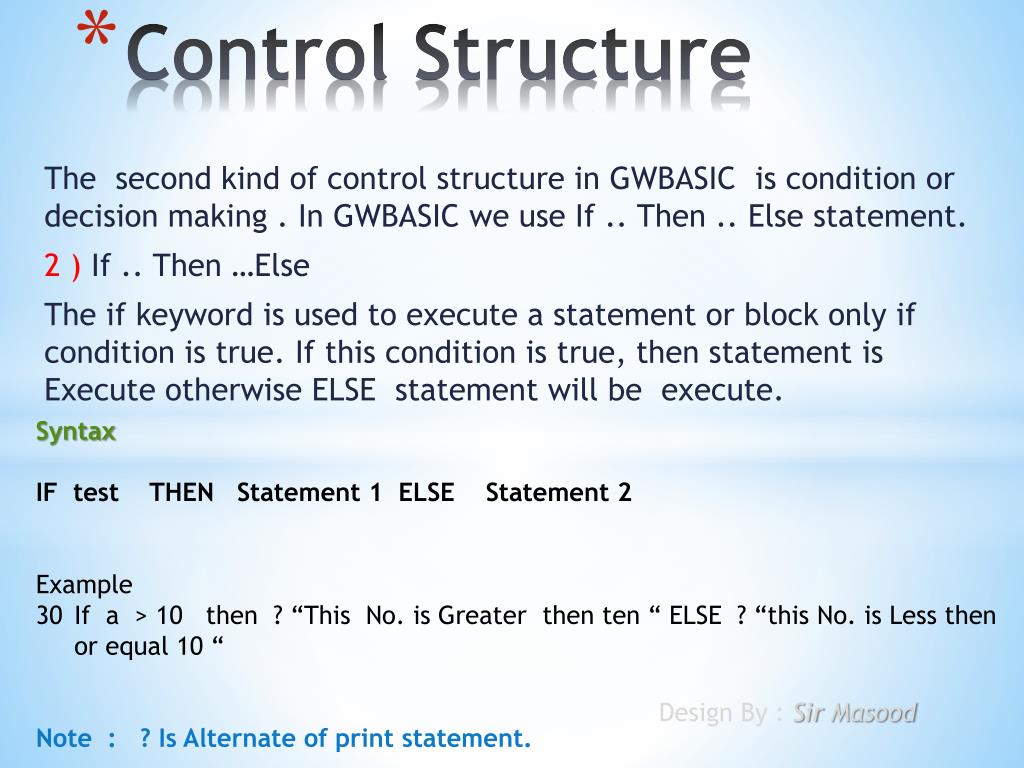 *Control Structure

The second kind of control structure in GWBASIC is condition or decision making . In GWBASIC we use If .. Then .. Else statement.

2 ) If .. Then …Else

The if keyword is used to execute a statement or block only if condition is true. If this condition is true, then statement is Execute otherwise ELSE statement will be execute.

Syntax

IF test THEN Statement 1 ELSE Statement 2

Example
30 If a > 10 then ? “This No. is Greater then ten “ ELSE ? “this No. is Less then or equal 10 “

Design By : Sir Masood

Note : ? Is Alternate of print statement.